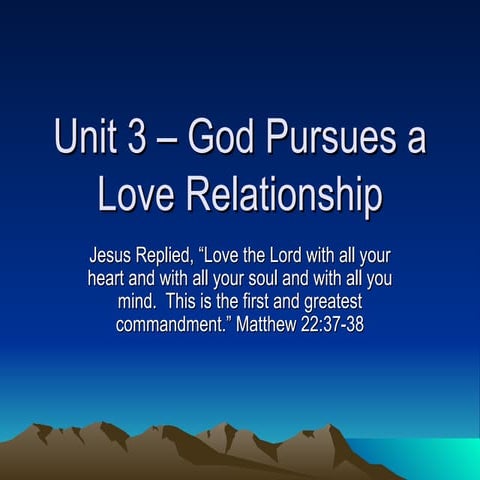 Unit 3 – God Pursues a Love Relationship

Jesus Replied, “Love the Lord with all your heart and with all your soul and with all you mind. This is the first and greatest commandment.” Matthew 22:37-38